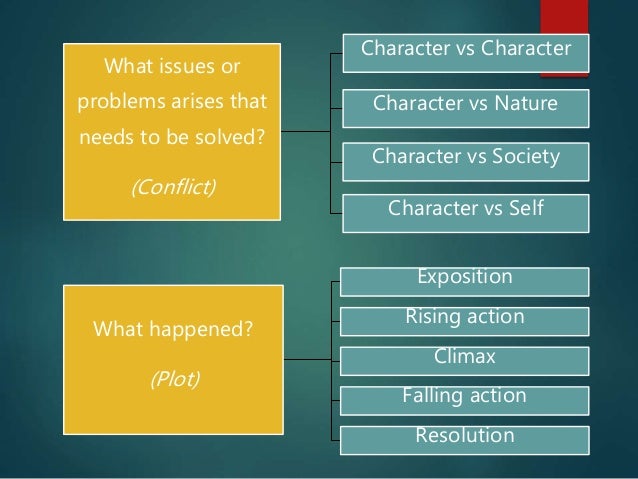 What issues or problems arises that needs to be solved?

(Conflict)

Character vs Character

Character vs Nature

Character vs Society

Character vs Self

What happened?

(Plot)

Exposition

Rising action

Climax

Falling action

Resolution